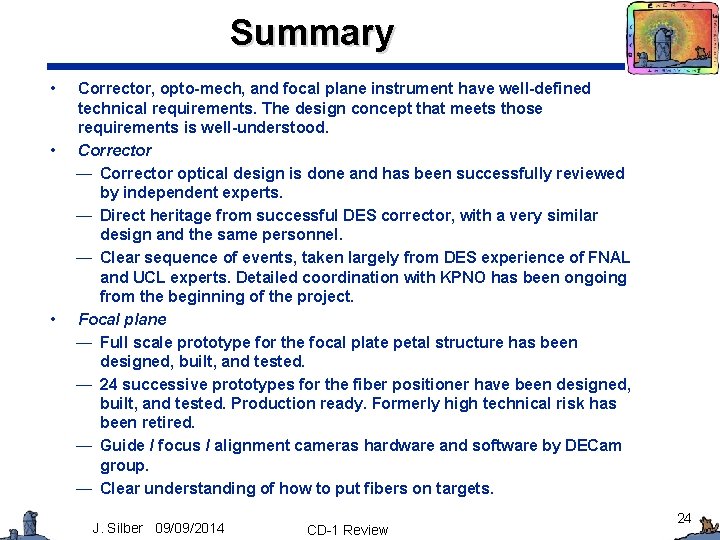 Summary

• Corrector, opto-mech, and focal plane instrument have well-defined technical requirements. The design concept that meets those requirements is well-understood.

• Corrector

— Corrector optical design is done and has been successfully reviewed by independent experts.

— Direct heritage from successful DES corrector, with a very similar design and the same personnel.

— Clear sequence of events, taken largely from DES experience of FNAL and UCL experts. Detailed coordination with KPNO has been ongoing from the beginning of the project.

• Focal plane

— Full scale prototype for the focal plate petal structure has been designed, built, and tested.

— 24 successive prototypes for the fiber positioner have been designed, built, and tested. Production ready. Formerly high technical risk has been retired.

— Guide / focus / alignment cameras hardware and software by DECam group.

— Clear understanding of how to put fibers on targets.

J. Silber 09/09/2014

CD-1 Review

24